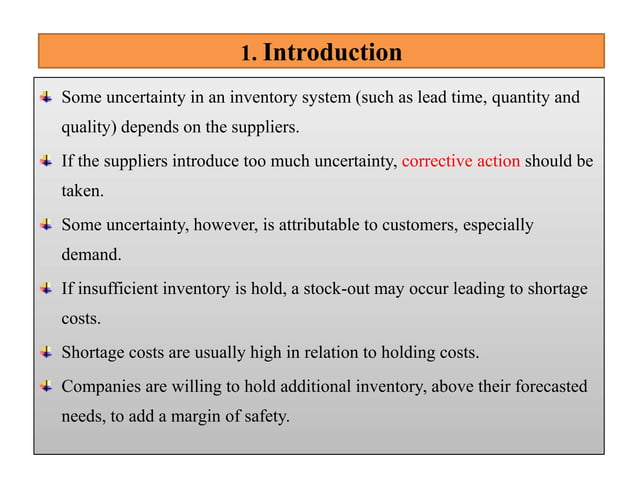 1. Introduction

Some uncertainty in an inventory system (such as lead time, quantity and quality) depends on the suppliers.

If the suppliers introduce too much uncertainty, corrective action should be taken.

Some uncertainty, however, is attributable to customers, especially demand.

If insufficient inventory is hold, a stock-out may occur leading to shortage costs.

Shortage costs are usually high in relation to holding costs.

Companies are willing to hold additional inventory, above their forecasted needs, to add a margin of safety.